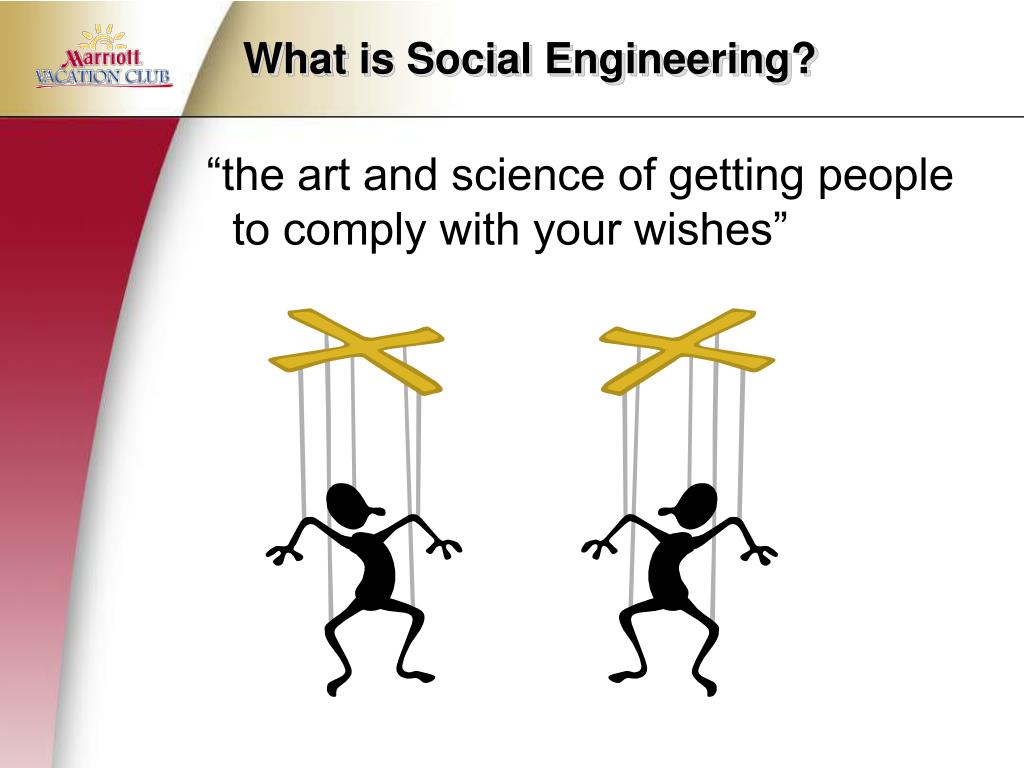 Marriott VACATION CLUB

What is Social Engineering?

“the art and science of getting people to comply with your wishes”